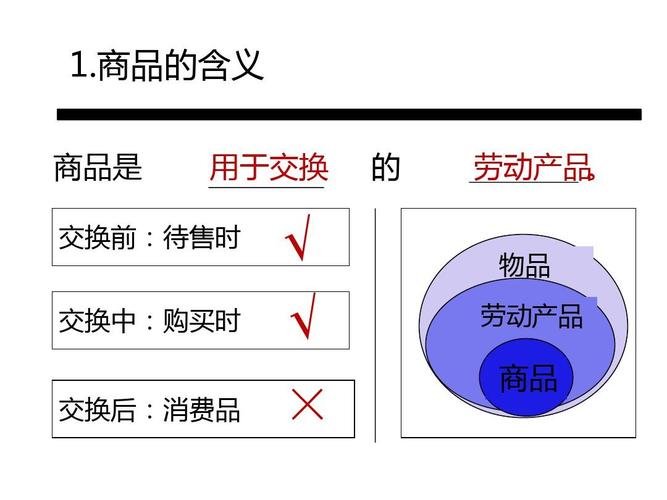 1.商品的含义

商品是 用于交换 的 劳动产品。

交换前：待售时 √

交换中：购买时 √

交换后：消费品 ×

物品

劳动产品

商品